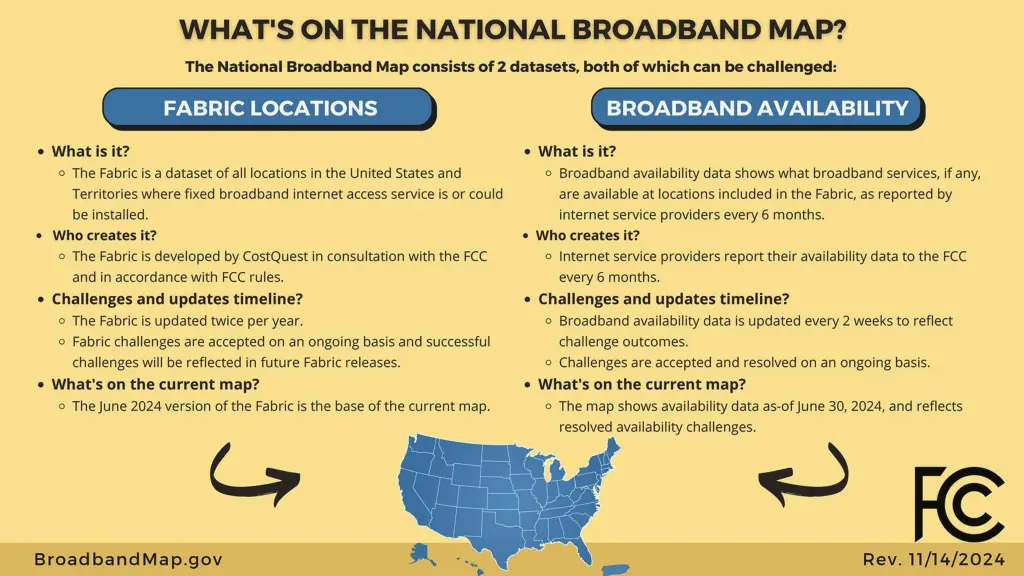 WHAT'S ON THE NATIONAL BROADBAND MAP?

The National Broadband Map consists of 2 datasets, both of which can be challenged:

FABRIC LOCATIONS

- What is it?
  - The Fabric is a dataset of all locations in the United States and Territories where fixed broadband internet access service is or could be installed.
- Who creates it?
  - The Fabric is developed by CostQuest in consultation with the FCC and in accordance with FCC rules.
- Challenges and updates timeline?
  - The Fabric is updated twice per year.
  - Fabric challenges are accepted on an ongoing basis and successful challenges will be reflected in future Fabric releases.
- What's on the current map?
  - The June 2024 version of the Fabric is the base of the current map.

BROADBAND AVAILABILITY

- What is it?
  - Broadband availability data shows what broadband services, if any, are available at locations included in the Fabric, as reported by internet service providers every 6 months.
- Who creates it?
  - Internet service providers report their availability data to the FCC every 6 months.
- Challenges and updates timeline?
  - Broadband availability data is updated every 2 weeks to reflect challenge outcomes.
  - Challenges are accepted and resolved on an ongoing basis.
- What's on the current map?
  - The map shows availability data as-of June 30, 2024, and reflects resolved availability challenges.

FCC

BroadbandMap.gov

Rev. 11/14/2024